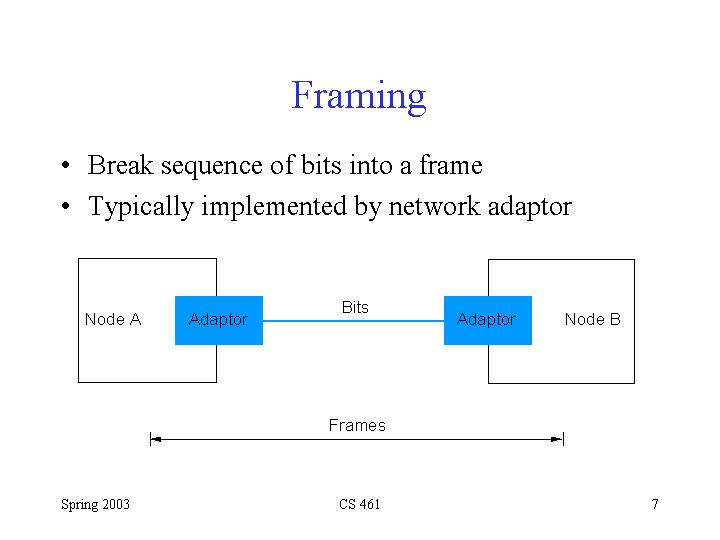 Framing

• Break sequence of bits into a frame
• Typically implemented by network adaptor

Node A
Adaptor
Bits
Adaptor
Node B

Frames

Spring 2003
CS 461
7